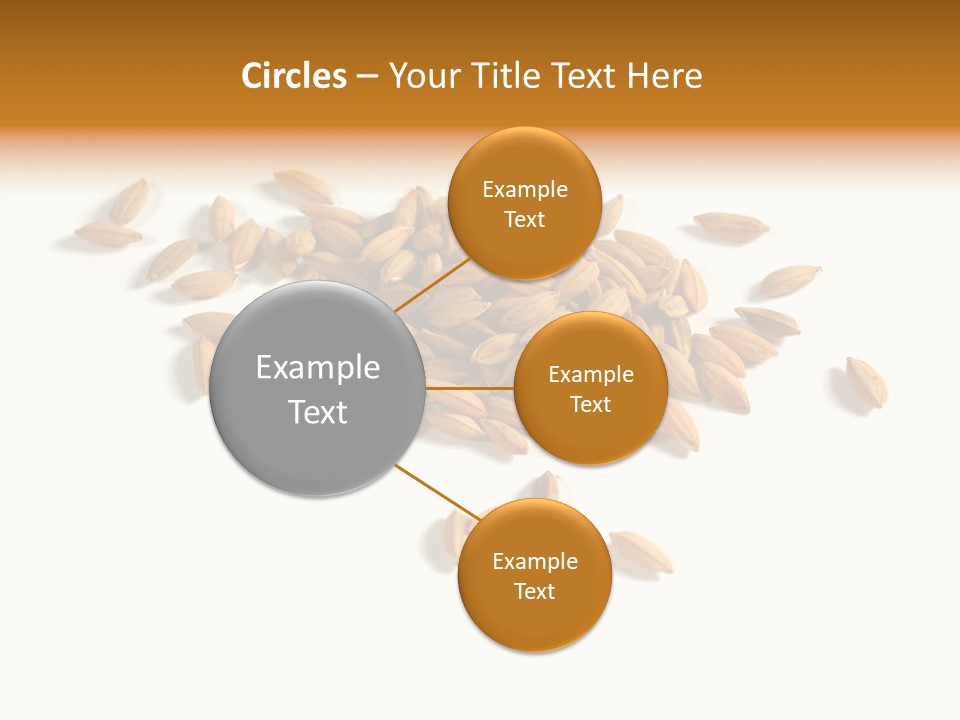 Circles – Your Title Text Here

Example Text

Example Text

Example Text

Example Text